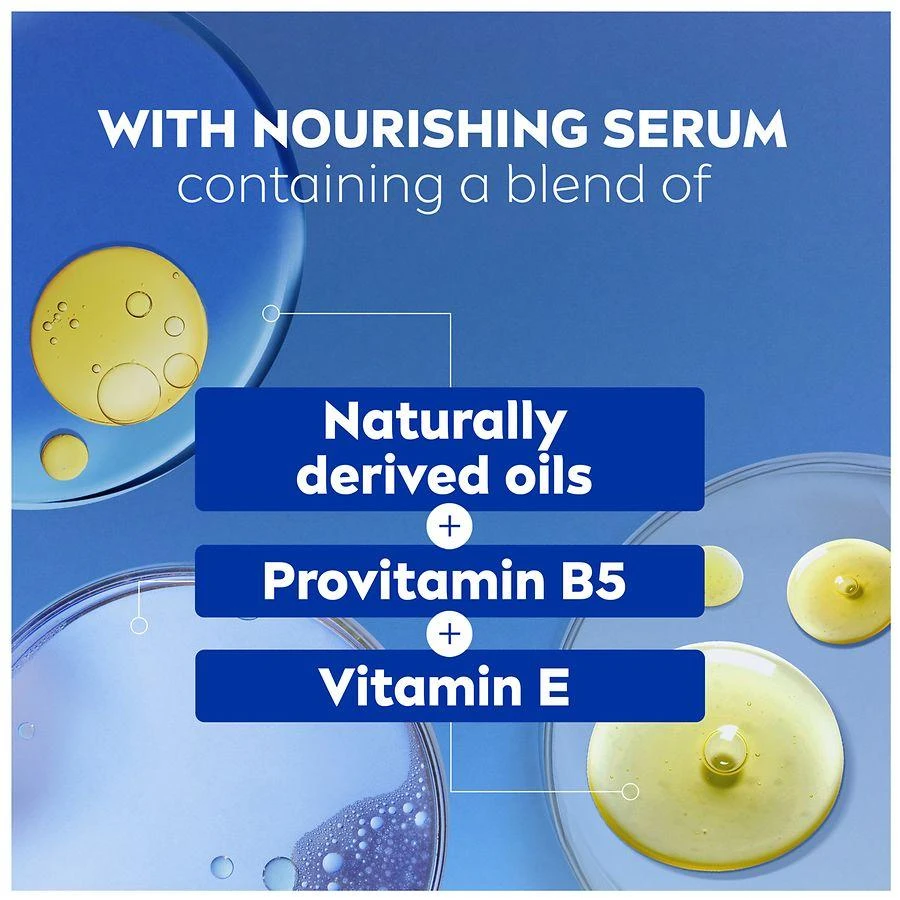 WITH NOURISHING SERUM
containing a blend of

Naturally derived oils

+

Provitamin B5

+

Vitamin E